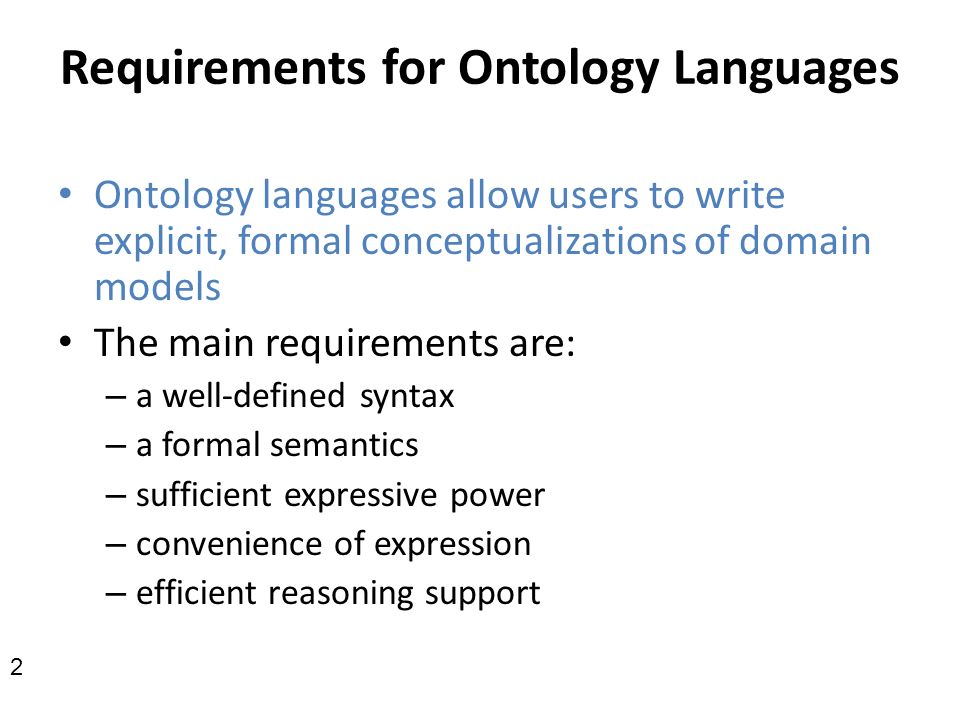 Requirements for Ontology Languages

• Ontology languages allow users to write explicit, formal conceptualizations of domain models

• The main requirements are:
– a well-defined syntax
– a formal semantics
– sufficient expressive power
– convenience of expression
– efficient reasoning support

2